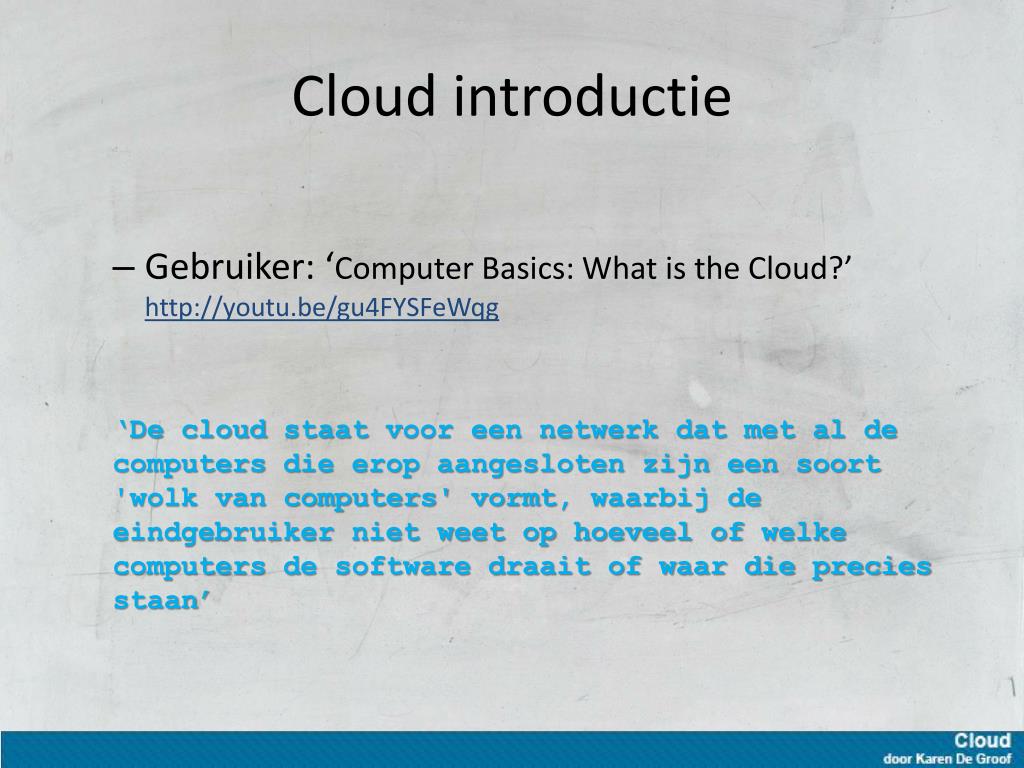 Cloud introductie

– Gebruiker: ‘Computer Basics: What is the Cloud?’ http://youtu.be/gu4FYSFeWqg

‘De cloud staat voor een netwerk dat met al de computers die erop aangesloten zijn een soort 'wolk van computers' vormt, waarbij de eindgebruiker niet weet op hoeveel of welke computers de software draait of waar die precies staan’

Cloud
door Karen De Groof